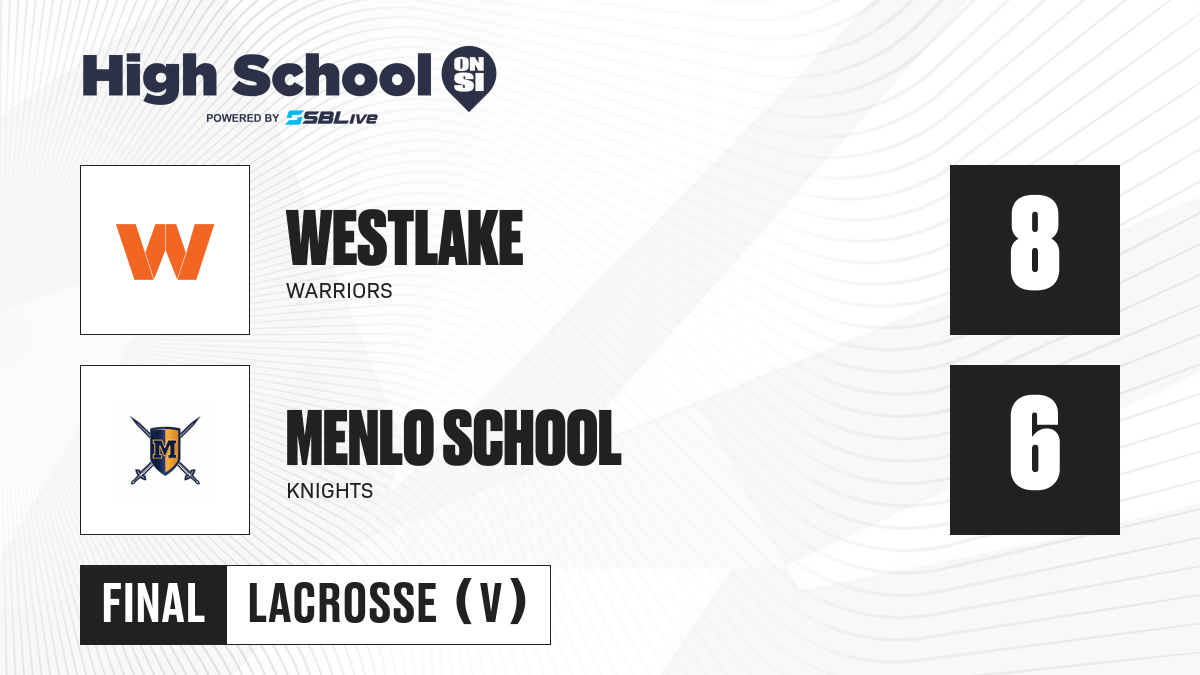 High School ON SI
POWERED BY SBLive

W

WESTLAKE
WARRIORS

8

M

MENLO SCHOOL
KNIGHTS

6

FINAL LACROSSE (V)